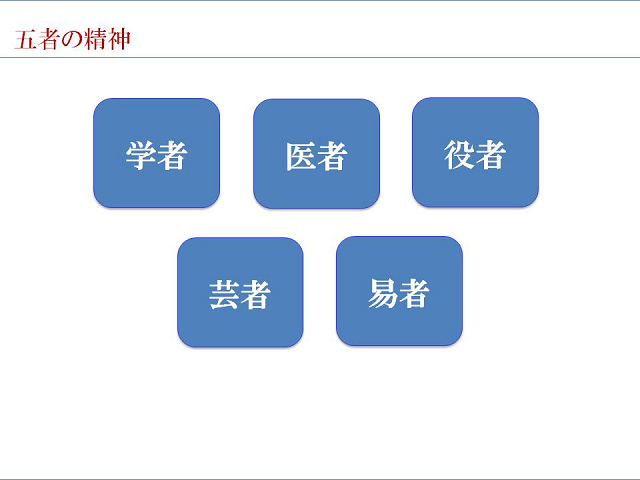 五者の精神

学者

医者

役者

芸者

易者